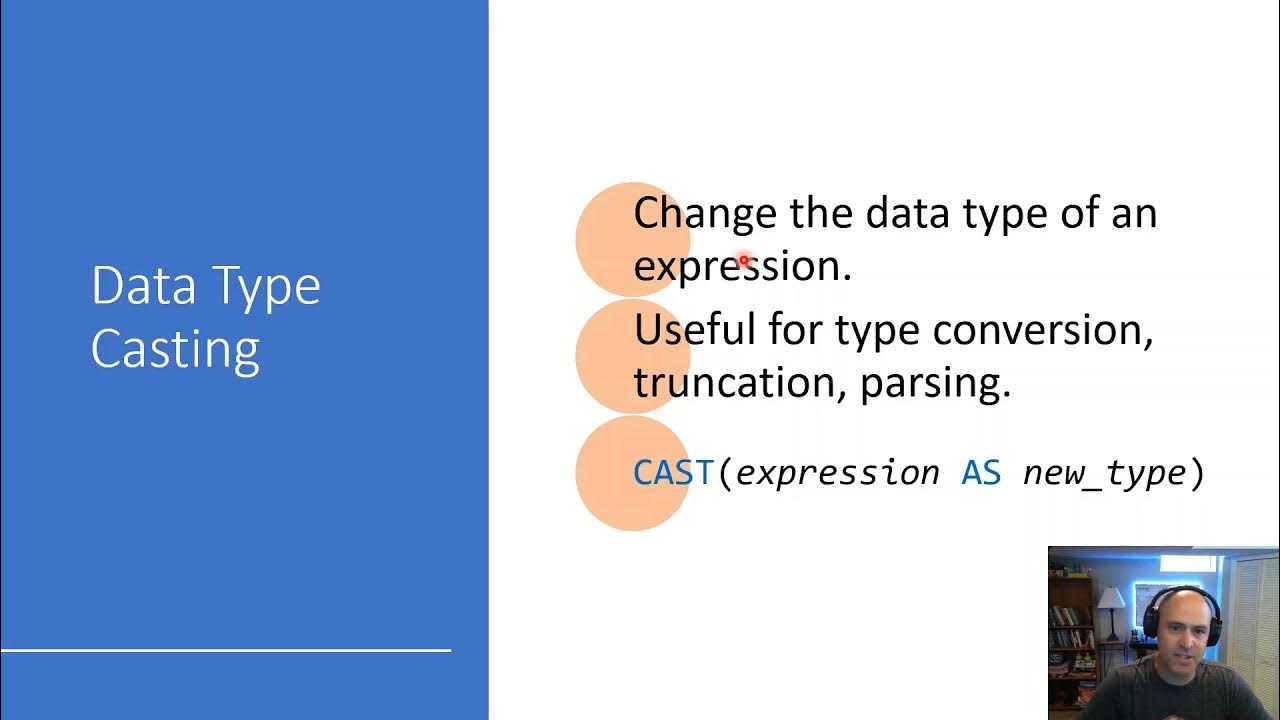 Data Type Casting

Change the data type of an expression.

Useful for type conversion, truncation, parsing.

CAST(expression AS new_type)